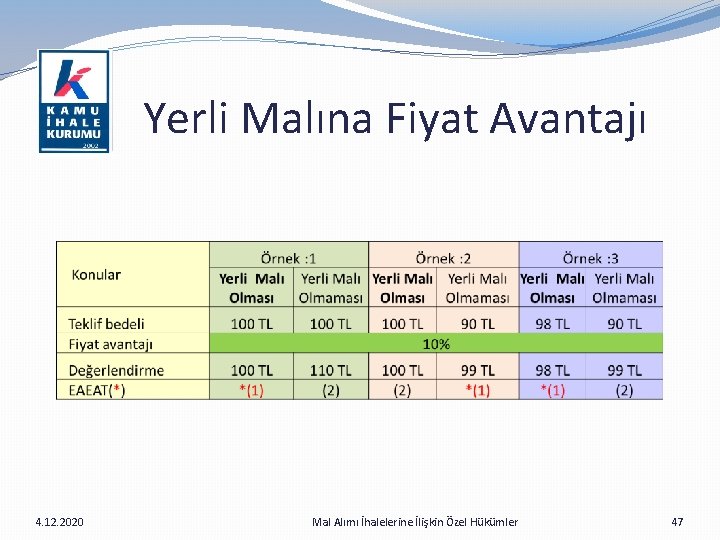 KAMU İHALE KURUMU 2002

Yerli Malına Fiyat Avantajı

| Konular | Örnek :1 | | Örnek :2 | | Örnek :3 | |
|---|---|---|---|---|---|---|
| | Yerli Malı Olması | Yerli Malı Olmaması | Yerli Malı Olması | Yerli Malı Olmaması | Yerli Malı Olması | Yerli Malı Olmaması |
| Teklif bedeli | 100 TL | 100 TL | 100 TL | 90 TL | 98 TL | 90 TL |
| Fiyat avantajı | 10% | | | | | |
| Değerlendirme | 100 TL | 110 TL | 100 TL | 99 TL | 98 TL | 99 TL |
| EAEAT(*) | *(1) | (2) | (2) | *(1) | *(1) | (2) |

4.12.2020 Mal Alımı İhalelerine İlişkin Özel Hükümler 47